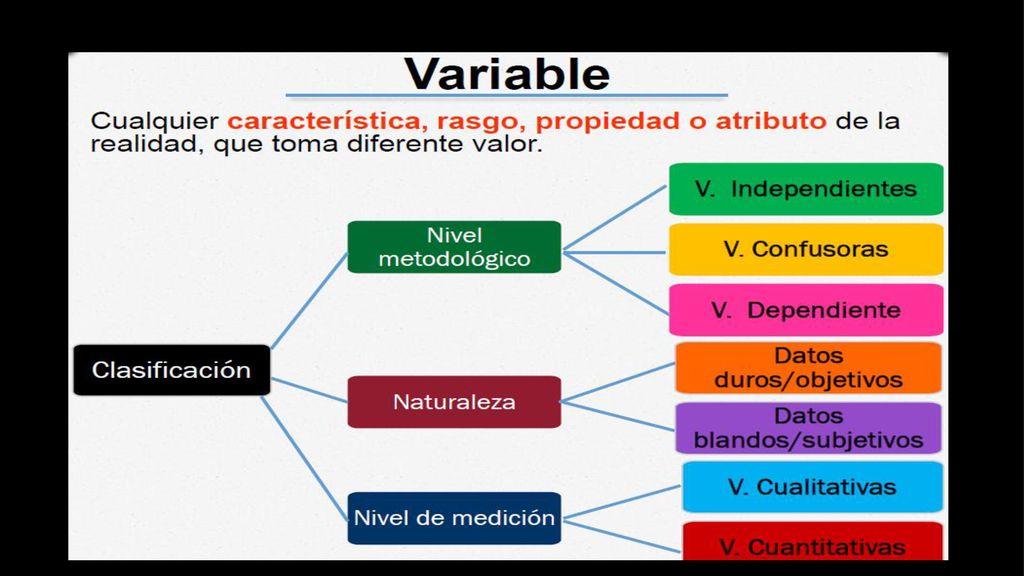 Variable

Cualquier característica, rasgo, propiedad o atributo de la realidad, que toma diferente valor.

Clasificación

Nivel metodológico

V. Independientes

V. Confusoras

V. Dependiente

Naturaleza

Datos duros/objetivos

Datos blandos/subjetivos

Nivel de medición

V. Cualitativas

V. Cuantitativas